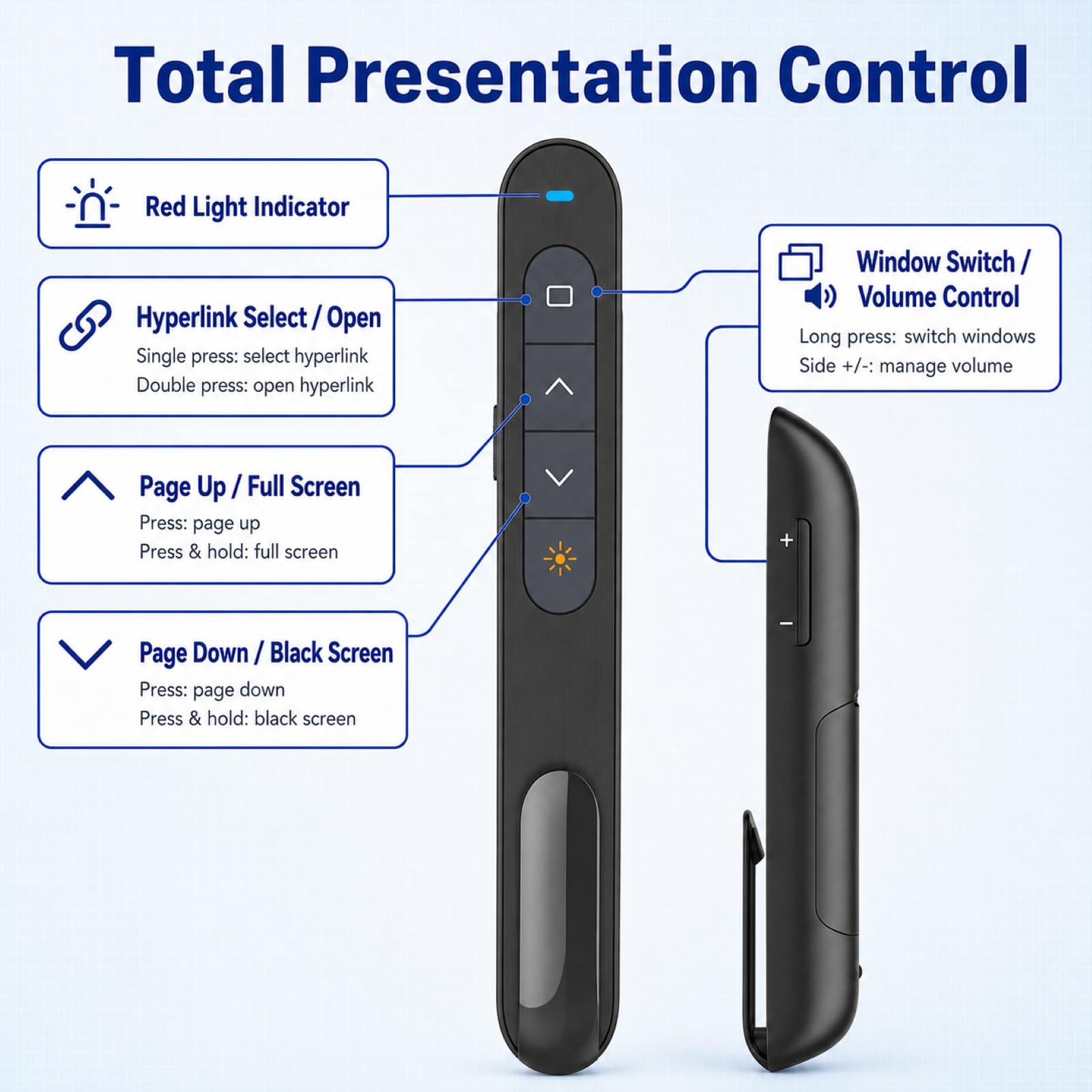 Total Presentation Control

Red Light Indicator

Hyperlink Select / Open
Single press: select hyperlink
Double press: open hyperlink

Page Up / Full Screen
Press: page up
Press & hold: full screen

Page Down / Black Screen
Press: page down
Press & hold: black screen

Window Switch / Volume Control
Long press: switch windows
Side +/-: manage volume

+
−